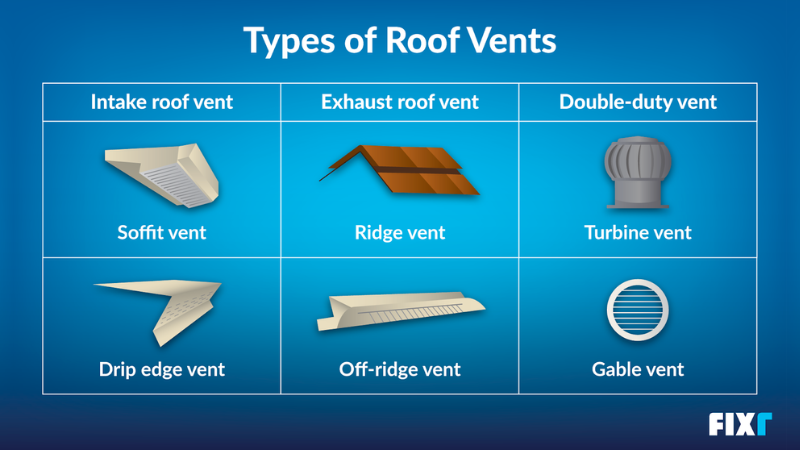 Types of Roof Vents

| Intake roof vent | Exhaust roof vent | Double-duty vent |
|---|---|---|
| Soffit vent | Ridge vent | Turbine vent |
| Drip edge vent | Off-ridge vent | Gable vent |

FIXr